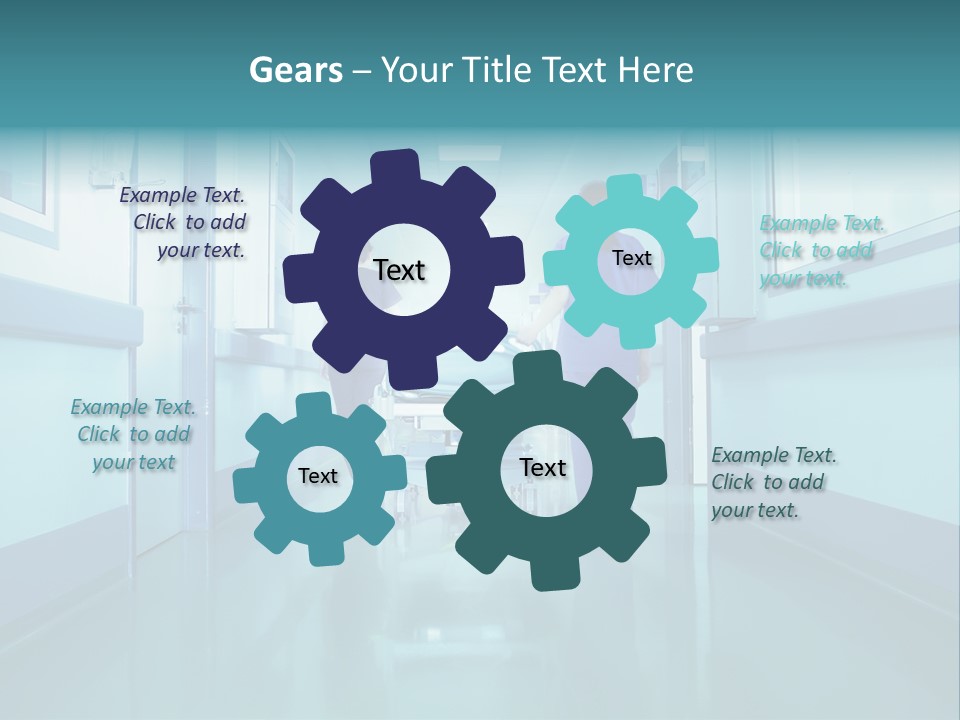 Gears – Your Title Text Here

Example Text. Click to add your text.

Text

Text

Example Text. Click to add your text.

Example Text. Click to add your text

Text

Text

Example Text. Click to add your text.